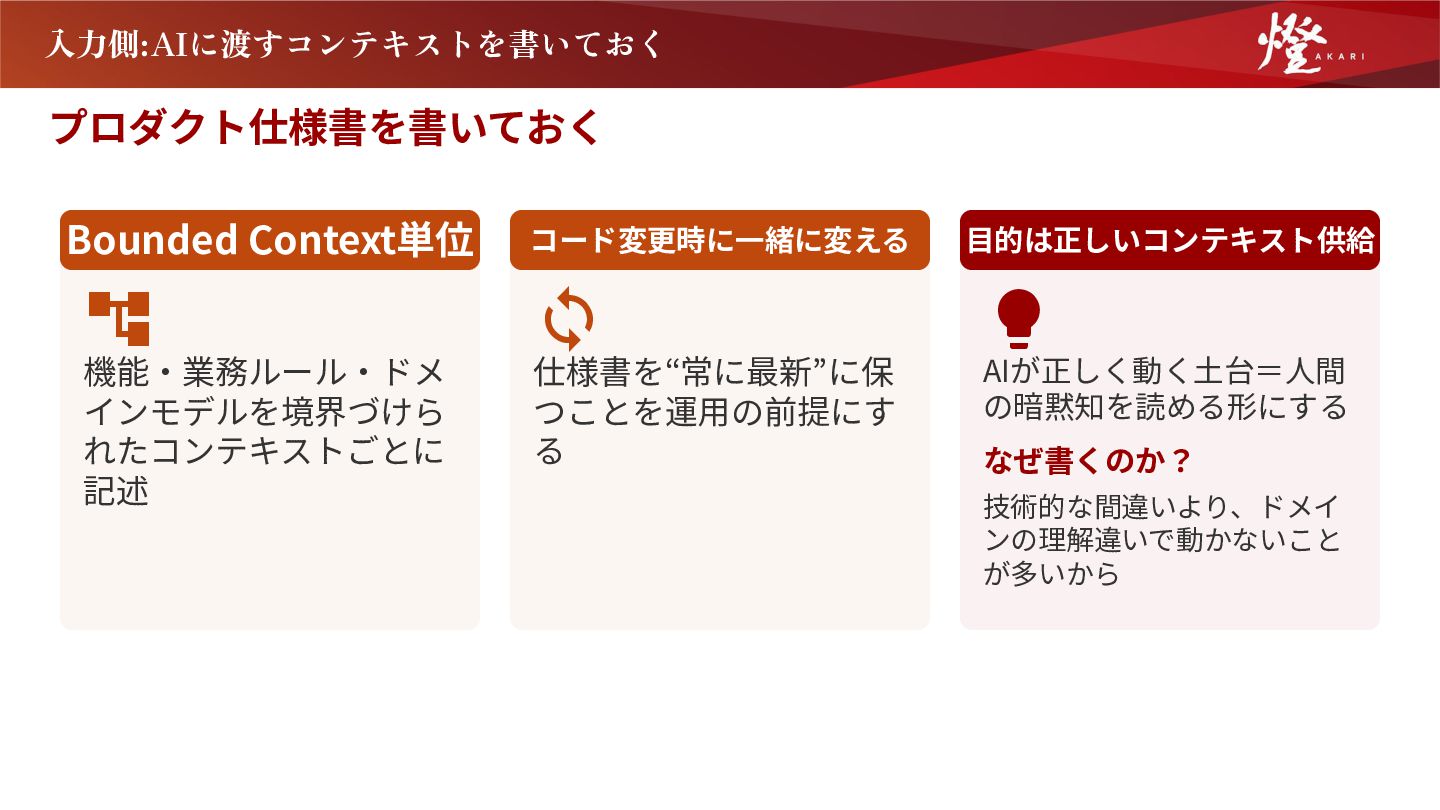 入力側:AIに渡すコンテキストを書いておく

燈
AKARI

プロダクト仕様書を書いておく

Bounded Context単位

機能・業務ルール・ドメインモデルを境界づけられたコンテキストごとに記述

コード変更時に一緒に変える

仕様書を“常に最新”に保つことを運用の前提にする

目的は正しいコンテキスト供給

AIが正しく動く土台＝人間の暗黙知を読める形にする

なぜ書くのか？

技術的な間違いより、ドメインの理解違いで動かないことが多いから